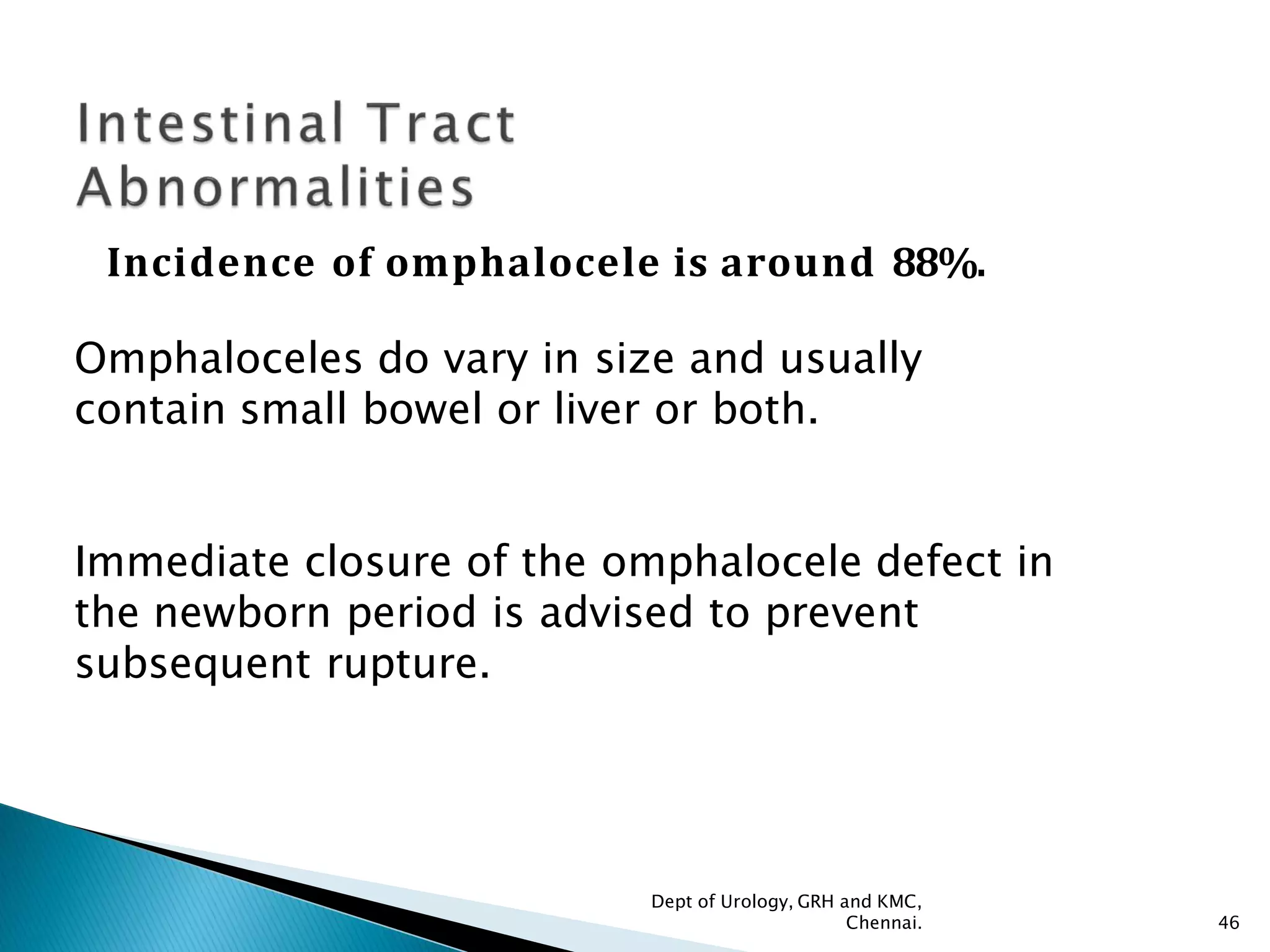 Intestinal Tract Abnormalities

Incidence of omphalocele is around 88%.

Omphaloceles do vary in size and usually contain small bowel or liver or both.

Immediate closure of the omphalocele defect in the newborn period is advised to prevent subsequent rupture.

Dept of Urology, GRH and KMC, Chennai.

46